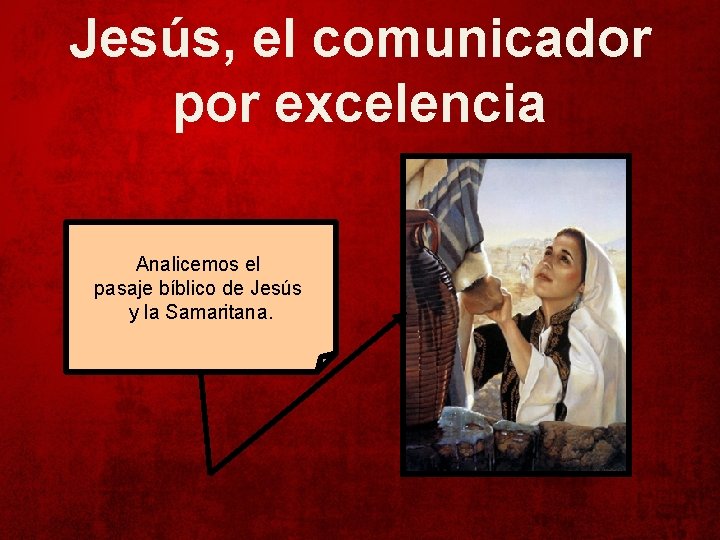 Jesús, el comunicador por excelencia

Analicemos el pasaje bíblico de Jesús y la Samaritana.